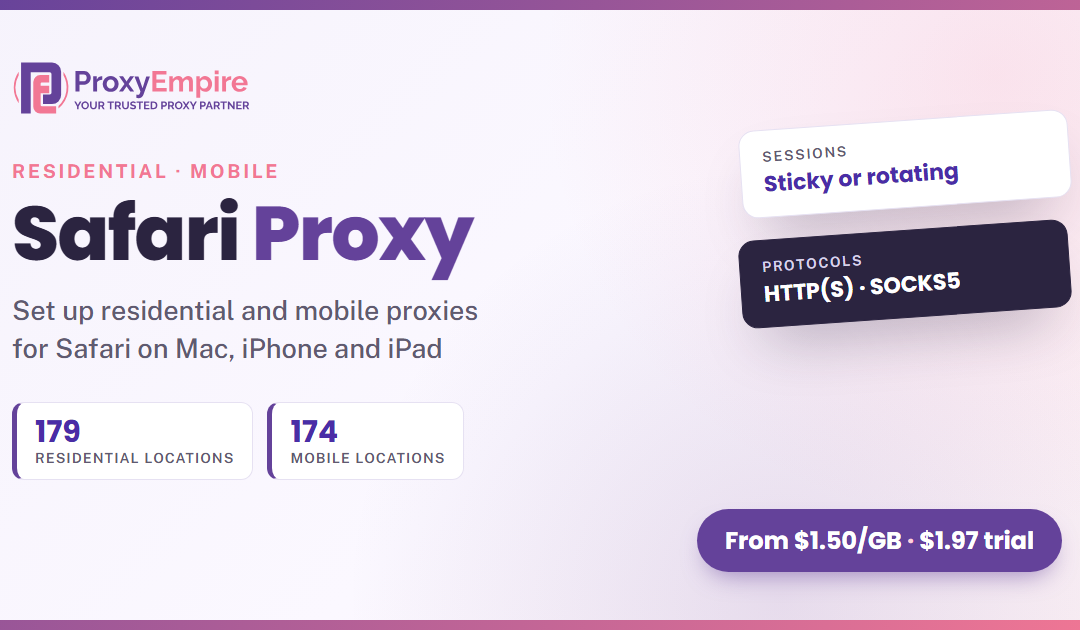 ProxyEmpire
YOUR TRUSTED PROXY PARTNER

RESIDENTIAL · MOBILE

Safari Proxy

Set up residential and mobile proxies for Safari on Mac, iPhone and iPad

179
RESIDENTIAL LOCATIONS

174
MOBILE LOCATIONS

SESSIONS
Sticky or rotating

PROTOCOLS
HTTP(S) · SOCKS5

From $1.50/GB · $1.97 trial